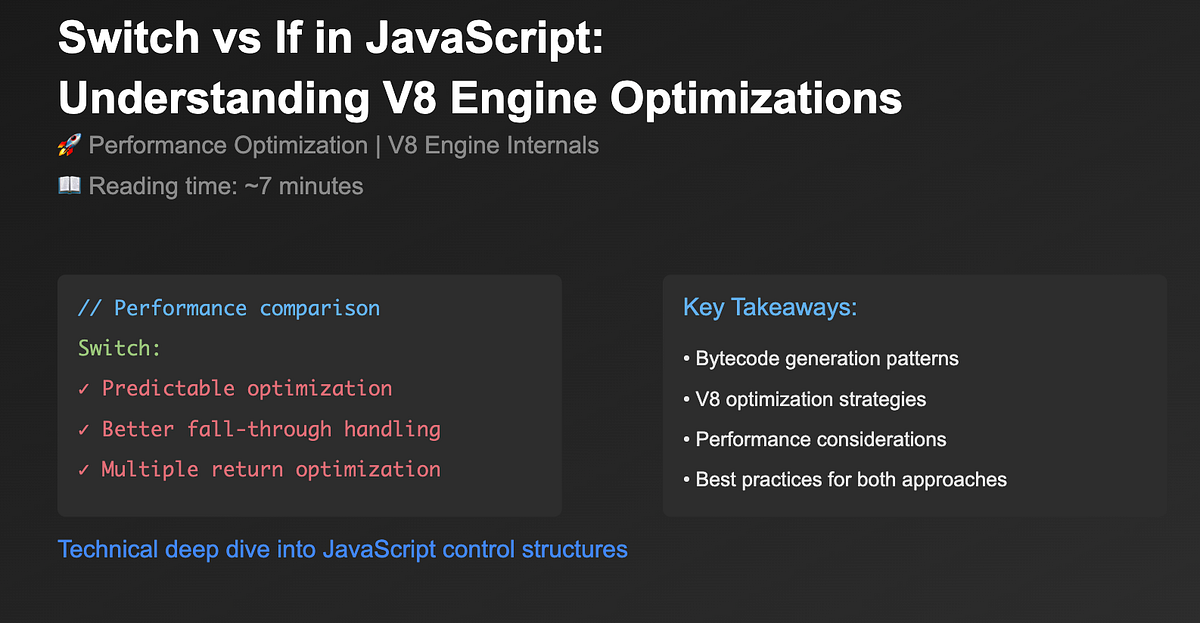 Switch vs If in JavaScript:
Understanding V8 Engine Optimizations

🚀 Performance Optimization | V8 Engine Internals

📖 Reading time: ~7 minutes

// Performance comparison
Switch:
✓ Predictable optimization
✓ Better fall-through handling
✓ Multiple return optimization

Key Takeaways:

• Bytecode generation patterns
• V8 optimization strategies
• Performance considerations
• Best practices for both approaches

Technical deep dive into JavaScript control structures